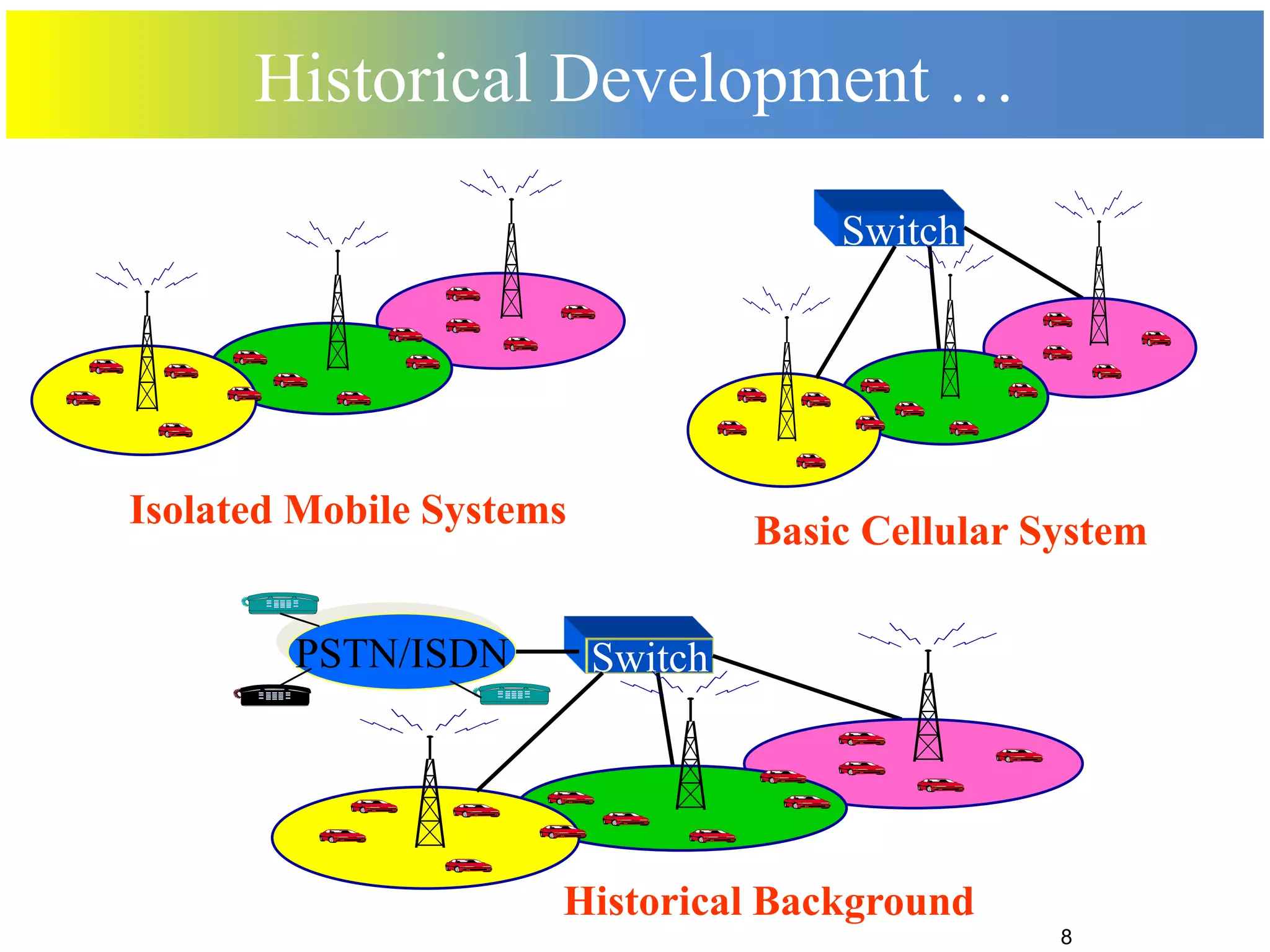 Historical Development …

Switch

Isolated Mobile Systems

Basic Cellular System

PSTN/ISDN

Switch

Historical Background

8